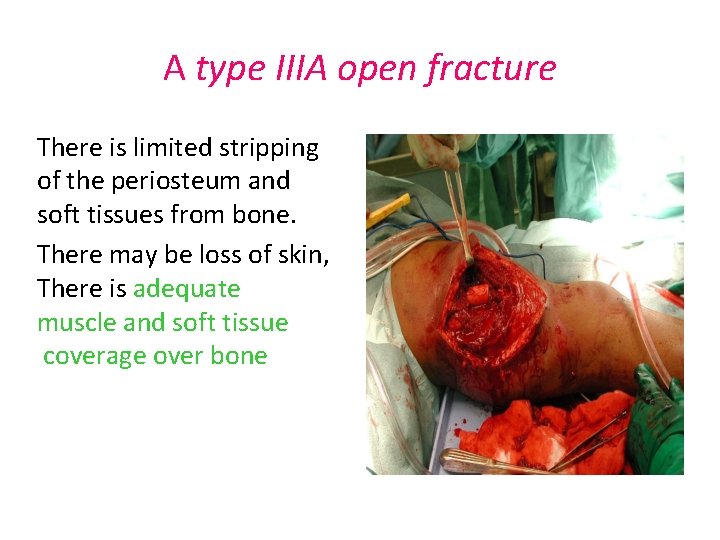 A type IIIA open fracture

There is limited stripping of the periosteum and soft tissues from bone.

There may be loss of skin, There is adequate muscle and soft tissue coverage over bone